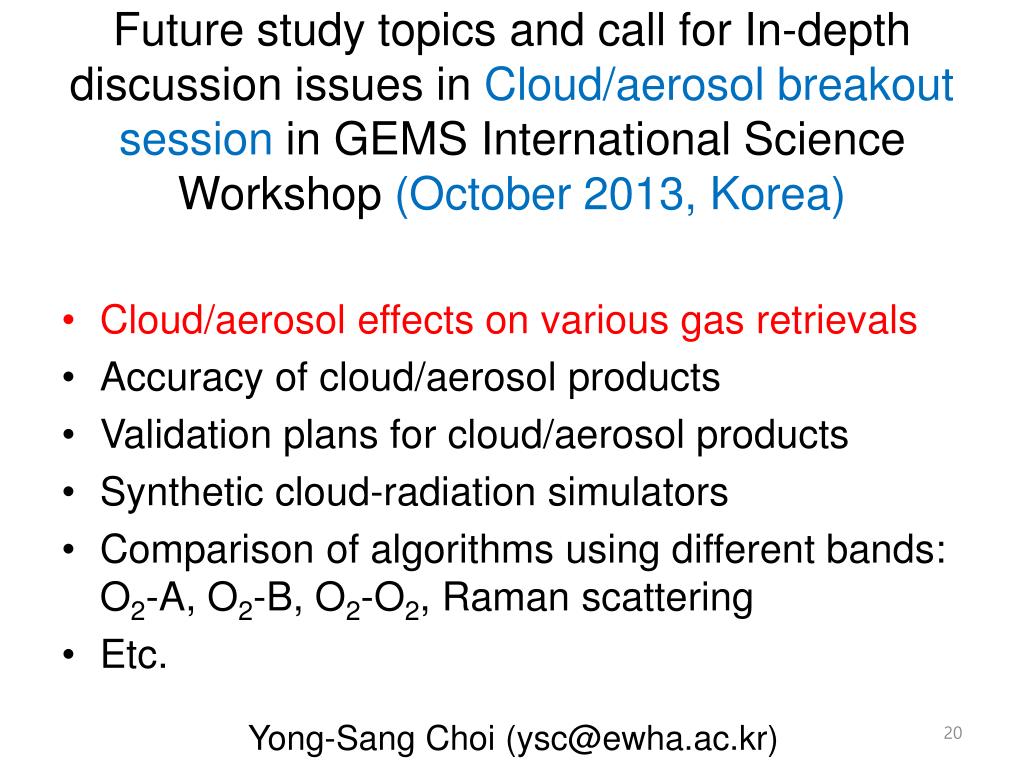 Future study topics and call for In-depth discussion issues in Cloud/aerosol breakout session in GEMS International Science Workshop (October 2013, Korea)

• Cloud/aerosol effects on various gas retrievals
• Accuracy of cloud/aerosol products
• Validation plans for cloud/aerosol products
• Synthetic cloud-radiation simulators
• Comparison of algorithms using different bands: $O_2$-A, $O_2$-B, $O_2$-$O_2$, Raman scattering
• Etc.

Yong-Sang Choi (ysc@ewha.ac.kr)

20